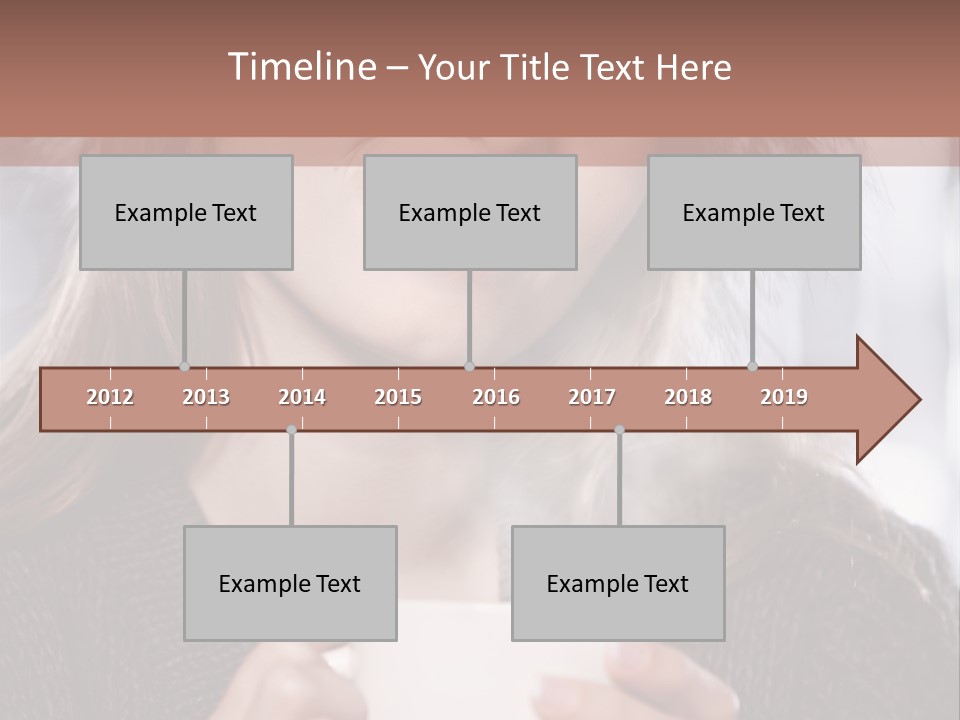 Timeline – Your Title Text Here

Example Text

Example Text

Example Text

2012 2013 2014 2015 2016 2017 2018 2019

Example Text

Example Text